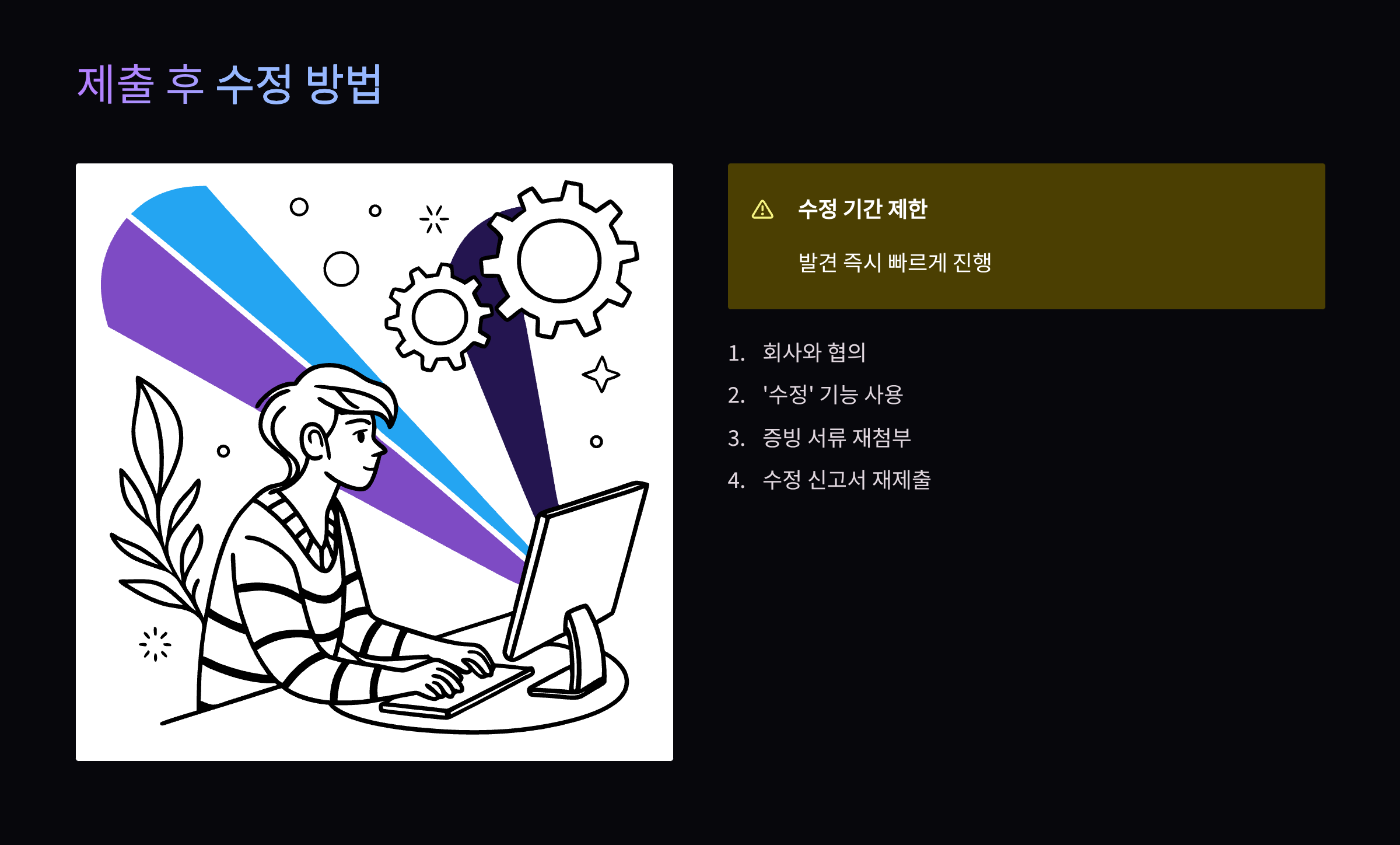 제출 후 수정 방법

수정 기간 제한

발견 즉시 빠르게 진행

1. 회사와 협의
2. '수정' 기능 사용
3. 증빙 서류 재첨부
4. 수정 신고서 재제출